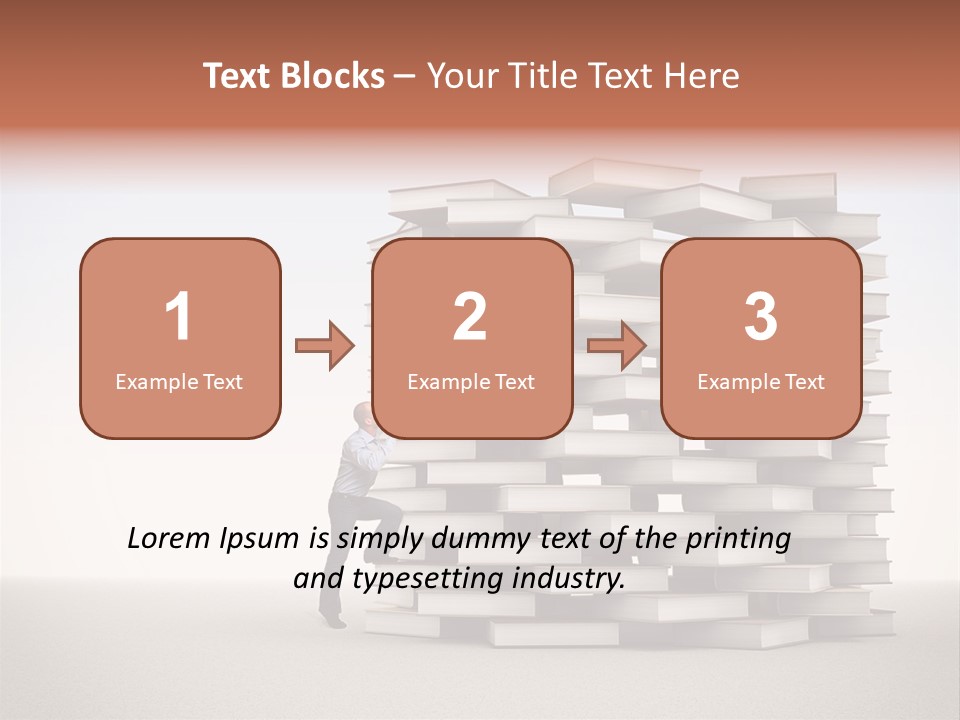 Text Blocks – Your Title Text Here

1
Example Text

2
Example Text

3
Example Text

Lorem Ipsum is simply dummy text of the printing and typesetting industry.